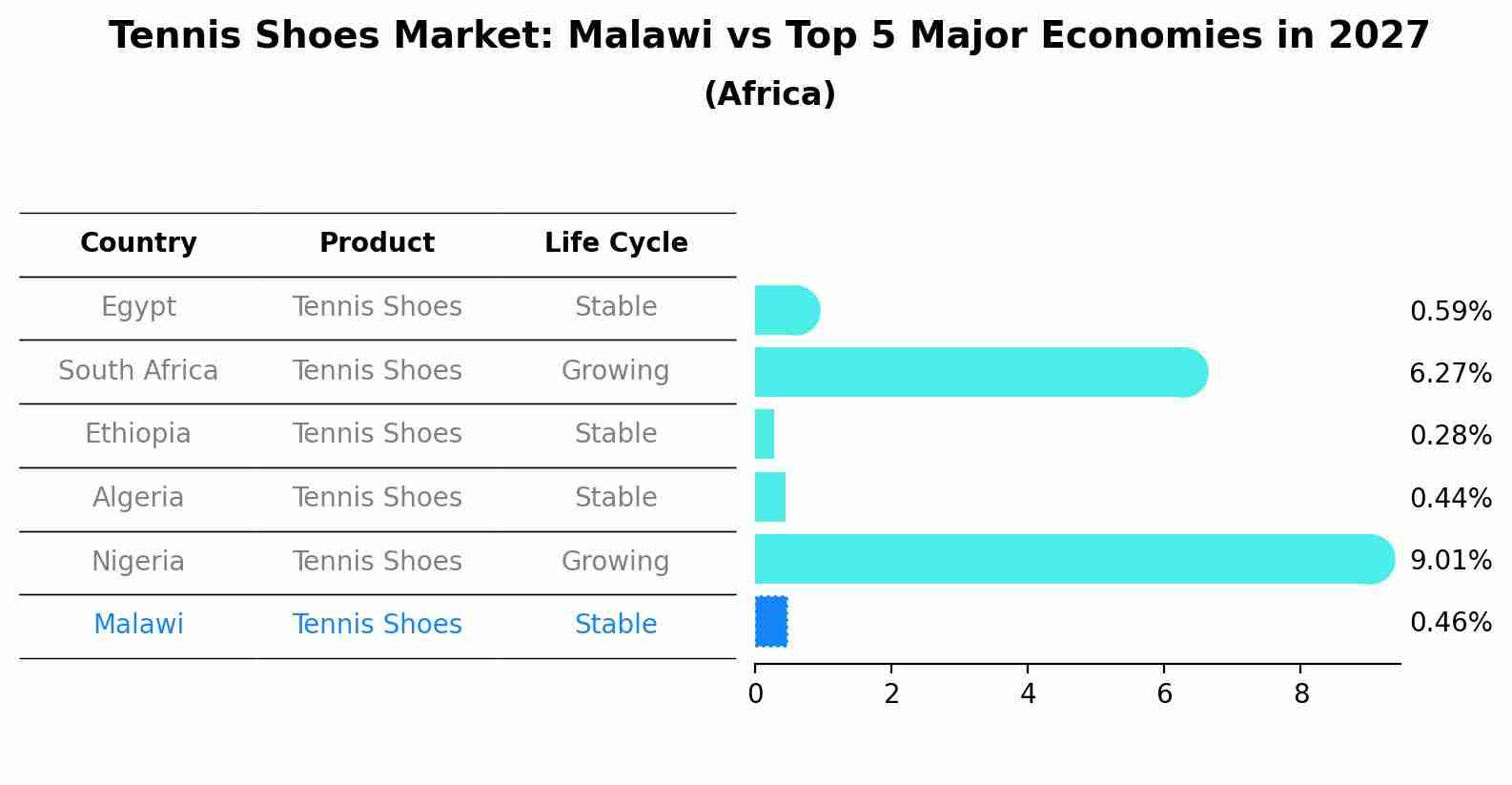 Tennis Shoes Market: Malawi vs Top 5 Major Economies in 2027
(Africa)

| Country | Product | Life Cycle | |
|---|---|---|---|
| Egypt | Tennis Shoes | Stable | 0.59% |
| South Africa | Tennis Shoes | Growing | 6.27% |
| Ethiopia | Tennis Shoes | Stable | 0.28% |
| Algeria | Tennis Shoes | Stable | 0.44% |
| Nigeria | Tennis Shoes | Growing | 9.01% |
| Malawi | Tennis Shoes | Stable | 0.46% |

0 2 4 6 8